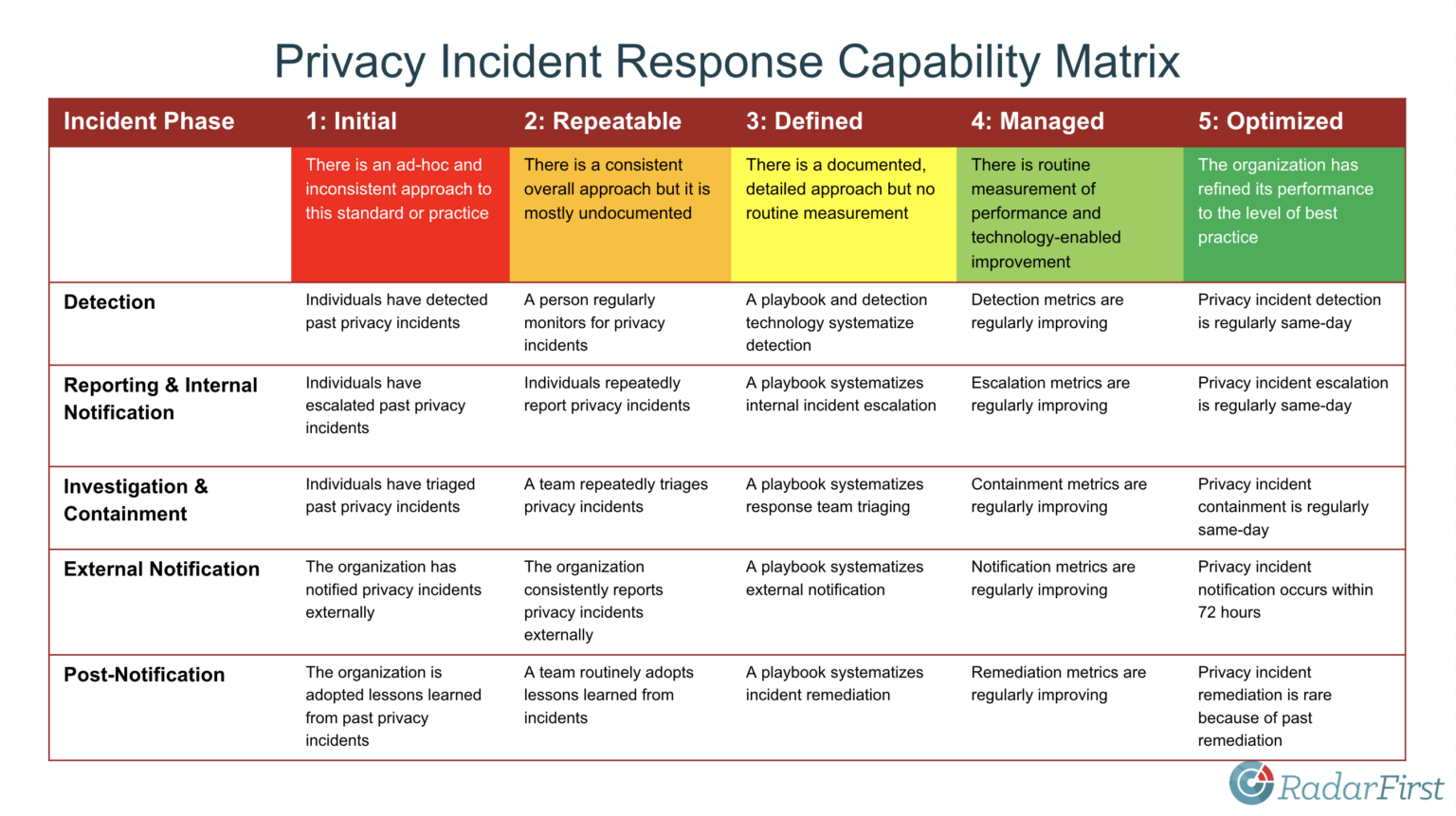 Privacy Incident Response Capability Matrix

| Incident Phase | 1: Initial | 2: Repeatable | 3: Defined | 4: Managed | 5: Optimized |
|---|---|---|---|---|---|
| | There is an ad-hoc and inconsistent approach to this standard or practice | There is a consistent overall approach but it is mostly undocumented | There is a documented, detailed approach but no routine measurement | There is routine measurement of performance and technology-enabled improvement | The organization has refined its performance to the level of best practice |
| Detection | Individuals have detected past privacy incidents | A person regularly monitors for privacy incidents | A playbook and detection technology systematize detection | Detection metrics are regularly improving | Privacy incident detection is regularly same-day |
| Reporting & Internal Notification | Individuals have escalated past privacy incidents | Individuals repeatedly report privacy incidents | A playbook systematizes internal incident escalation | Escalation metrics are regularly improving | Privacy incident escalation is regularly same-day |
| Investigation & Containment | Individuals have triaged past privacy incidents | A team repeatedly triages privacy incidents | A playbook systematizes response team triaging | Containment metrics are regularly improving | Privacy incident containment is regularly same-day |
| External Notification | The organization has notified privacy incidents externally | The organization consistently reports privacy incidents externally | A playbook systematizes external notification | Notification metrics are regularly improving | Privacy incident notification occurs within 72 hours |
| Post-Notification | The organization is adopted lessons learned from past privacy incidents | A team routinely adopts lessons learned from incidents | A playbook systematizes incident remediation | Remediation metrics are regularly improving | Privacy incident remediation is rare because of past remediation |

RadarFirst